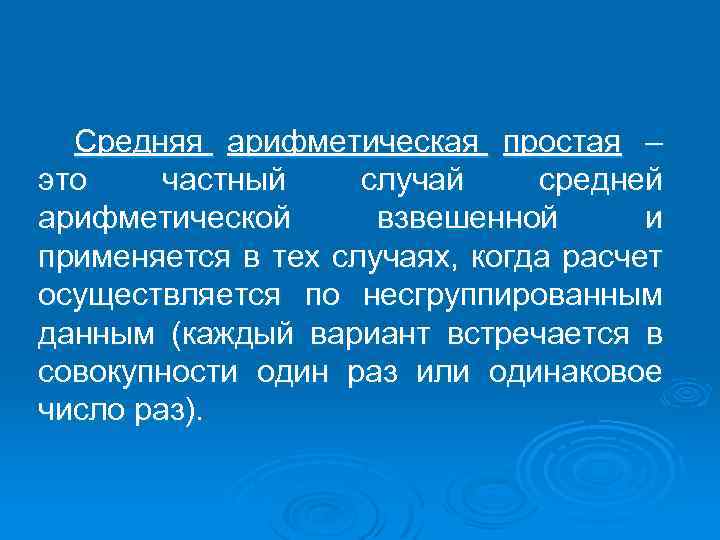 Средняя арифметическая простая – это частный случай средней арифметической взвешенной и применяется в тех случаях, когда расчет осуществляется по несгруппированным данным (каждый вариант встречается в совокупности один раз или одинаковое число раз).